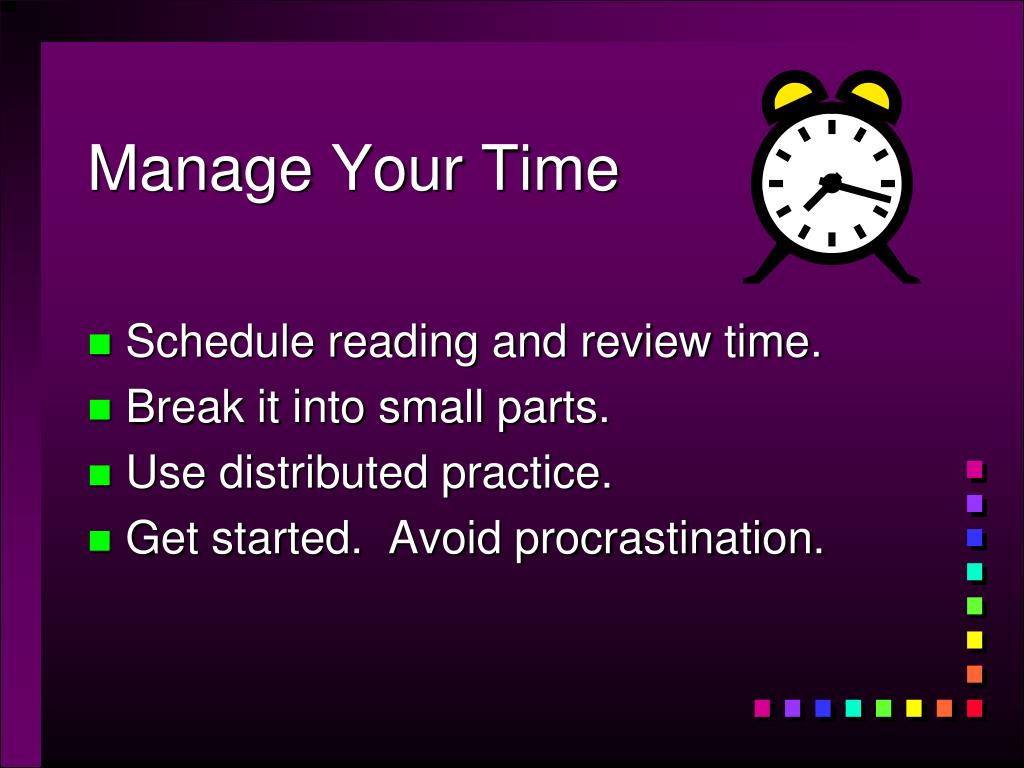 Manage Your Time

Schedule reading and review time.
Break it into small parts.
Use distributed practice.
Get started. Avoid procrastination.